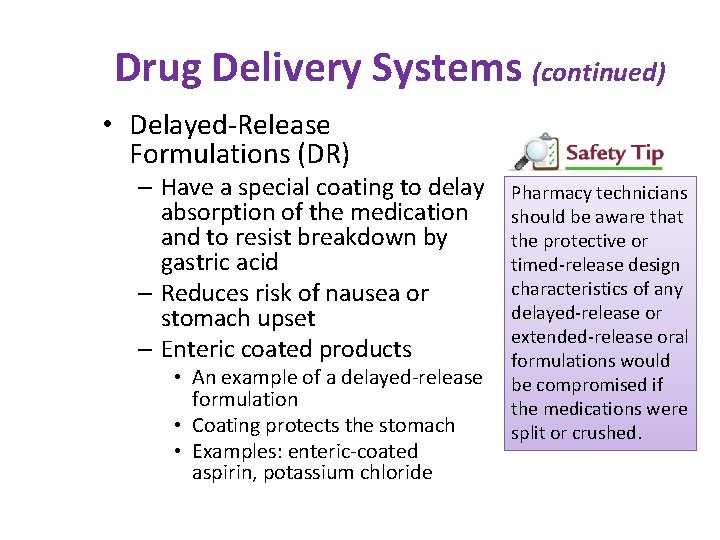 Drug Delivery Systems (continued)

• Delayed-Release Formulations (DR)
– Have a special coating to delay absorption of the medication and to resist breakdown by gastric acid
– Reduces risk of nausea or stomach upset
– Enteric coated products
• An example of a delayed-release formulation
• Coating protects the stomach
• Examples: enteric-coated aspirin, potassium chloride

Safety Tip

Pharmacy technicians should be aware that the protective or timed-release design characteristics of any delayed-release or extended-release oral formulations would be compromised if the medications were split or crushed.